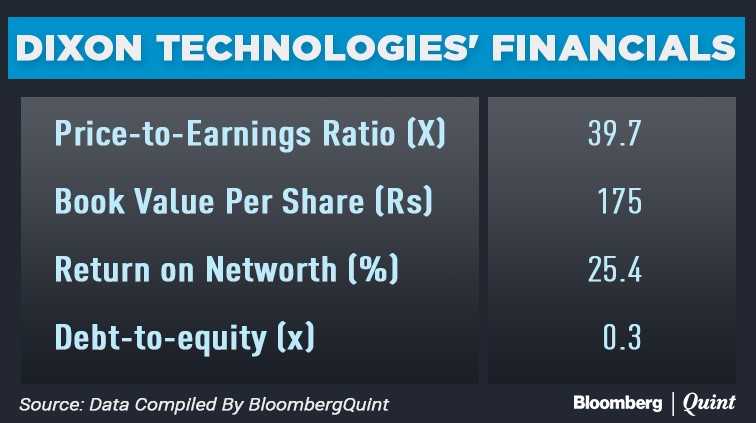 DIXON TECHNOLOGIES' FINANCIALS

| | |
|---|---|
| Price-to-Earnings Ratio (X) | 39.7 |
| Book Value Per Share (Rs) | 175 |
| Return on Networth (%) | 25.4 |
| Debt-to-equity (x) | 0.3 |

Source: Data Compiled By BloombergQuint

Bloomberg | Quint